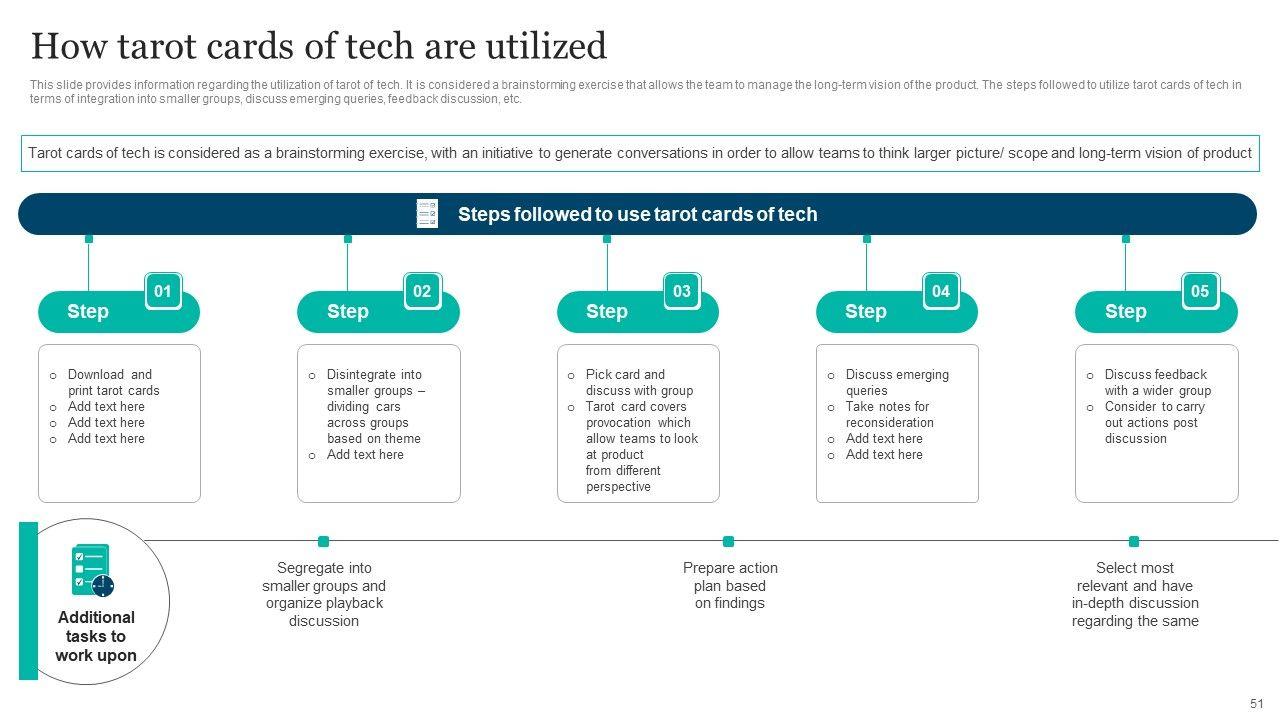 How tarot cards of tech are utilized

This slide provides information regarding the utilization of tarot of tech. It is considered a brainstorming exercise that allows the team to manage the long-term vision of the product. The steps followed to utilize tarot cards of tech in terms of integration into smaller groups, discuss emerging queries, feedback discussion, etc.

Tarot cards of tech is considered as a brainstorming exercise, with an initiative to generate conversations in order to allow teams to think larger picture/ scope and long-term vision of product

Steps followed to use tarot cards of tech

Step 01

o Download and print tarot cards
o Add text here
o Add text here
o Add text here

Step 02

o Disintegrate into smaller groups – dividing cars across groups based on theme
o Add text here

Step 03

o Pick card and discuss with group
o Tarot card covers provocation which allow teams to look at product from different perspective

Step 04

o Discuss emerging queries
o Take notes for reconsideration
o Add text here
o Add text here

Step 05

o Discuss feedback with a wider group
o Consider to carry out actions post discussion

Additional tasks to work upon

Segregate into smaller groups and organize playback discussion

Prepare action plan based on findings

Select most relevant and have in-depth discussion regarding the same

51